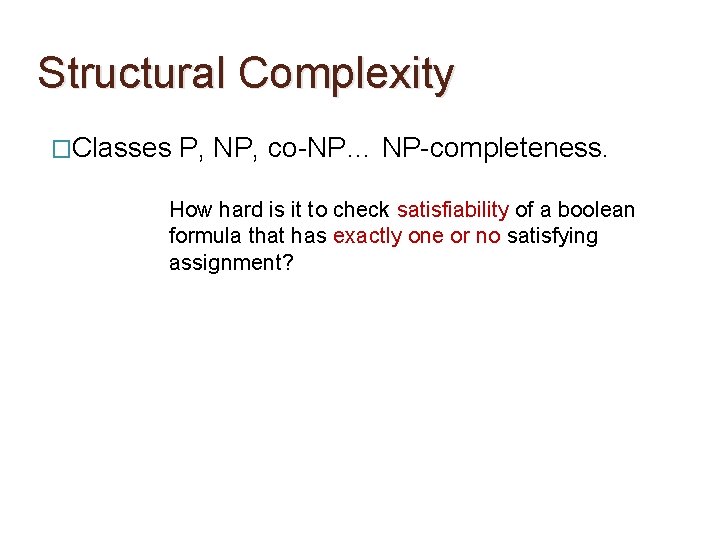 Structural Complexity

□Classes P, NP, co-NP… NP-completeness.

How hard is it to check satisfiability of a boolean formula that has exactly one or no satisfying assignment?